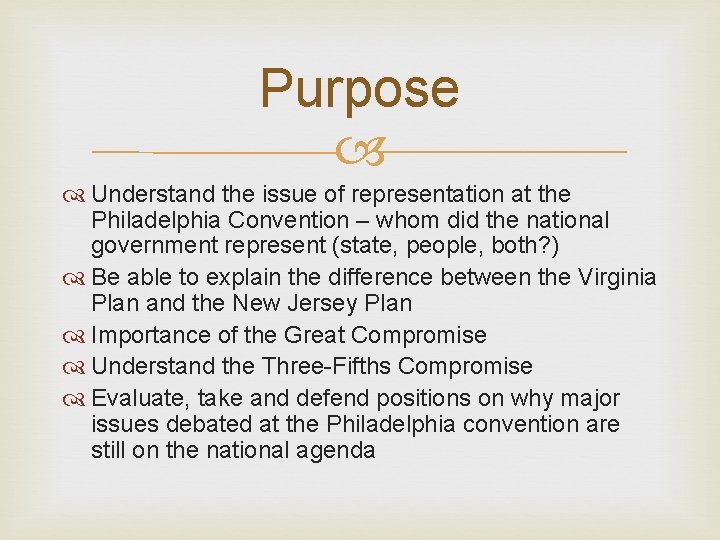 Purpose

Understand the issue of representation at the Philadelphia Convention – whom did the national government represent (state, people, both?)

Be able to explain the difference between the Virginia Plan and the New Jersey Plan

Importance of the Great Compromise

Understand the Three-Fifths Compromise

Evaluate, take and defend positions on why major issues debated at the Philadelphia convention are still on the national agenda